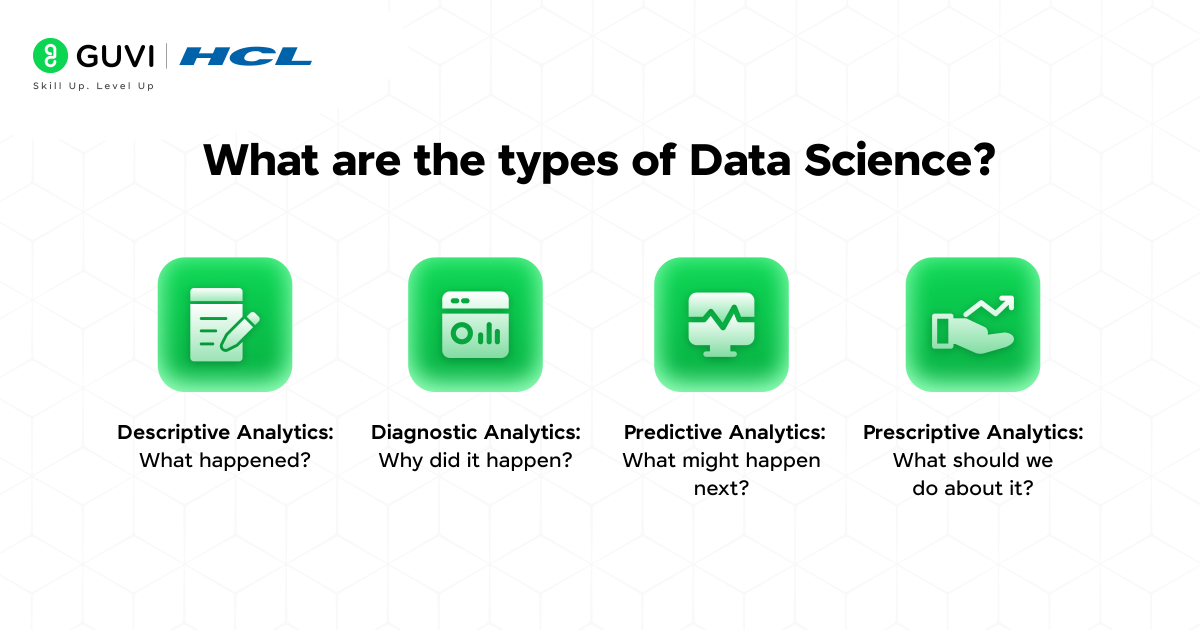 GUVI | HCL
Skill Up. Level Up

What are the types of Data Science?

Descriptive Analytics: What happened?

Diagnostic Analytics: Why did it happen?

Predictive Analytics: What might happen next?

Prescriptive Analytics: What should we do about it?